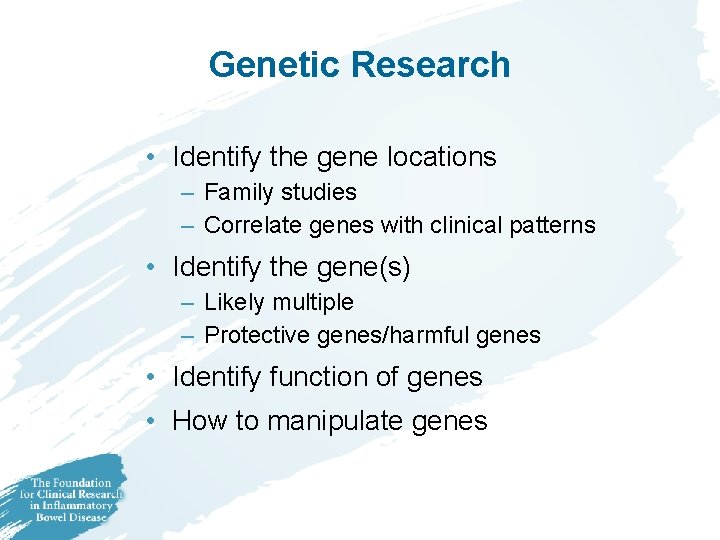 Genetic Research

• Identify the gene locations
– Family studies
– Correlate genes with clinical patterns
• Identify the gene(s)
– Likely multiple
– Protective genes/harmful genes
• Identify function of genes
• How to manipulate genes

The Foundation for Clinical Research in Inflammatory Bowel Disease